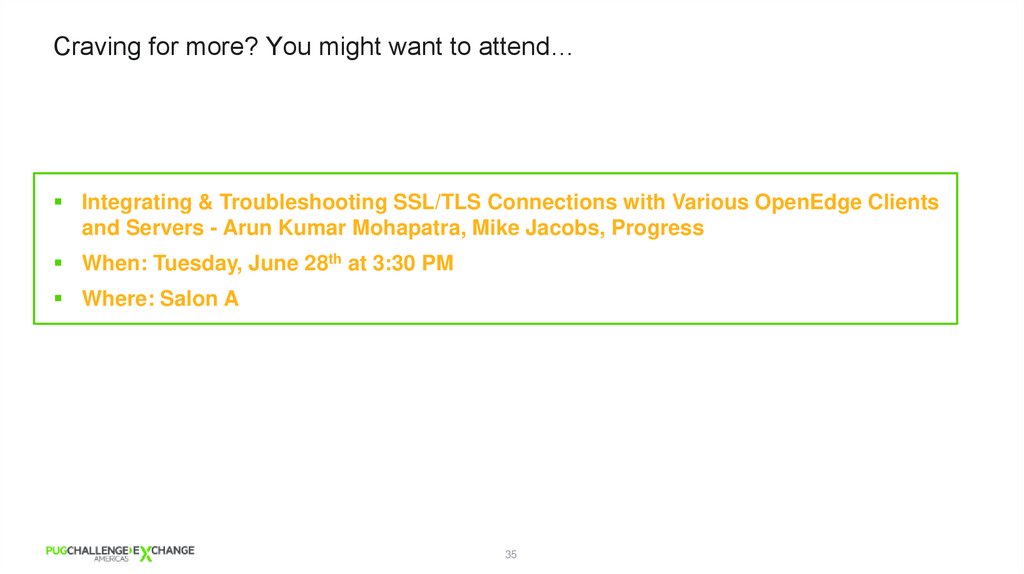 Craving for more? You might want to attend…

▪ Integrating & Troubleshooting SSL/TLS Connections with Various OpenEdge Clients and Servers - Arun Kumar Mohapatra, Mike Jacobs, Progress
▪ When: Tuesday, June 28$^{th}$ at 3:30 PM
▪ Where: Salon A

PUGCHALLENGE EXCHANGE AMERICAS

35